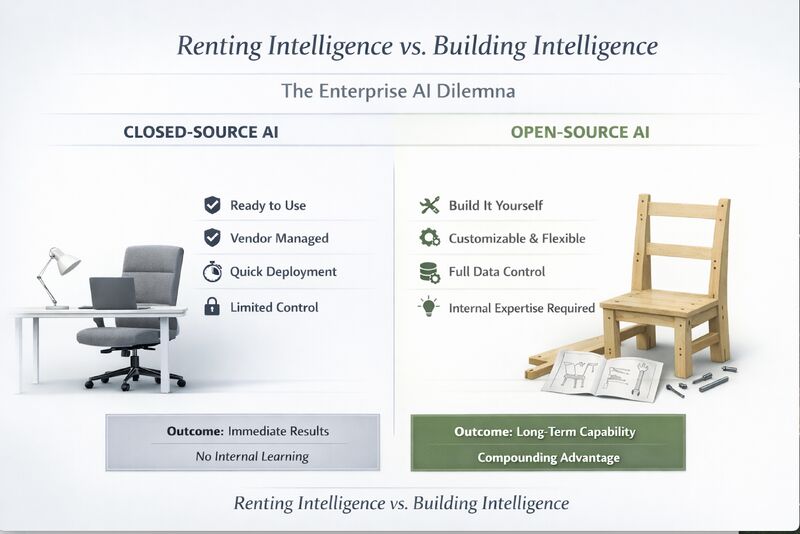 Renting Intelligence vs. Building Intelligence

The Enterprise AI Dilemna

CLOSED-SOURCE AI

Ready to Use

Vendor Managed

Quick Deployment

Limited Control

Outcome: Immediate Results

No Internal Learning

OPEN-SOURCE AI

Build It Yourself

Customizable & Flexible

Full Data Control

Internal Expertise Required

Outcome: Long-Term Capability

Compounding Advantage

Renting Intelligence vs. Building Intelligence